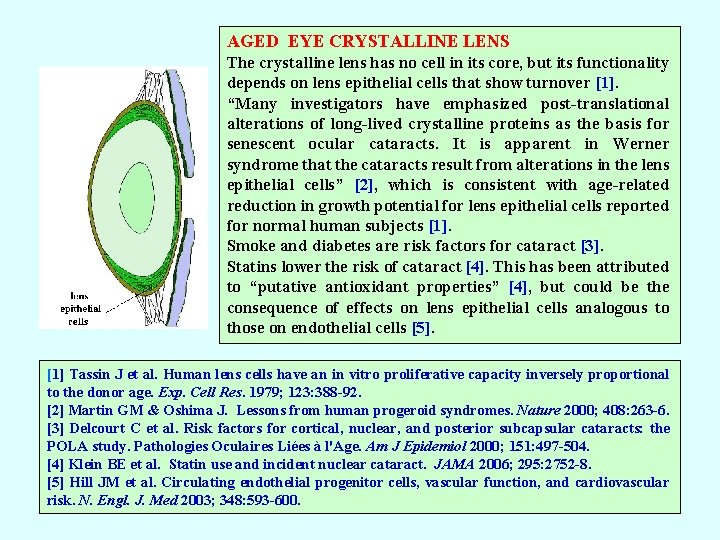 lens epithelial cells

AGED EYE CRYSTALLINE LENS

The crystalline lens has no cell in its core, but its functionality depends on lens epithelial cells that show turnover [1].

“Many investigators have emphasized post-translational alterations of long-lived crystalline proteins as the basis for senescent ocular cataracts. It is apparent in Werner syndrome that the cataracts result from alterations in the lens epithelial cells” [2], which is consistent with age-related reduction in growth potential for lens epithelial cells reported for normal human subjects [1].

Smoke and diabetes are risk factors for cataract [3].

Statins lower the risk of cataract [4]. This has been attributed to “putative antioxidant properties” [4], but could be the consequence of effects on lens epithelial cells analogous to those on endothelial cells [5].

[1] Tassin J et al. Human lens cells have an in vitro proliferative capacity inversely proportional to the donor age. Exp. Cell Res. 1979; 123:388-92.
[2] Martin GM & Oshima J. Lessons from human progeroid syndromes. Nature 2000; 408:263-6.
[3] Delcourt C et al. Risk factors for cortical, nuclear, and posterior subcapsular cataracts: the POLA study. Pathologies Oculaires Liées à l'Age. Am J Epidemiol 2000; 151:497-504.
[4] Klein BE et al. Statin use and incident nuclear cataract. JAMA 2006; 295:2752-8.
[5] Hill JM et al. Circulating endothelial progenitor cells, vascular function, and cardiovascular risk. N. Engl. J. Med 2003; 348:593-600.